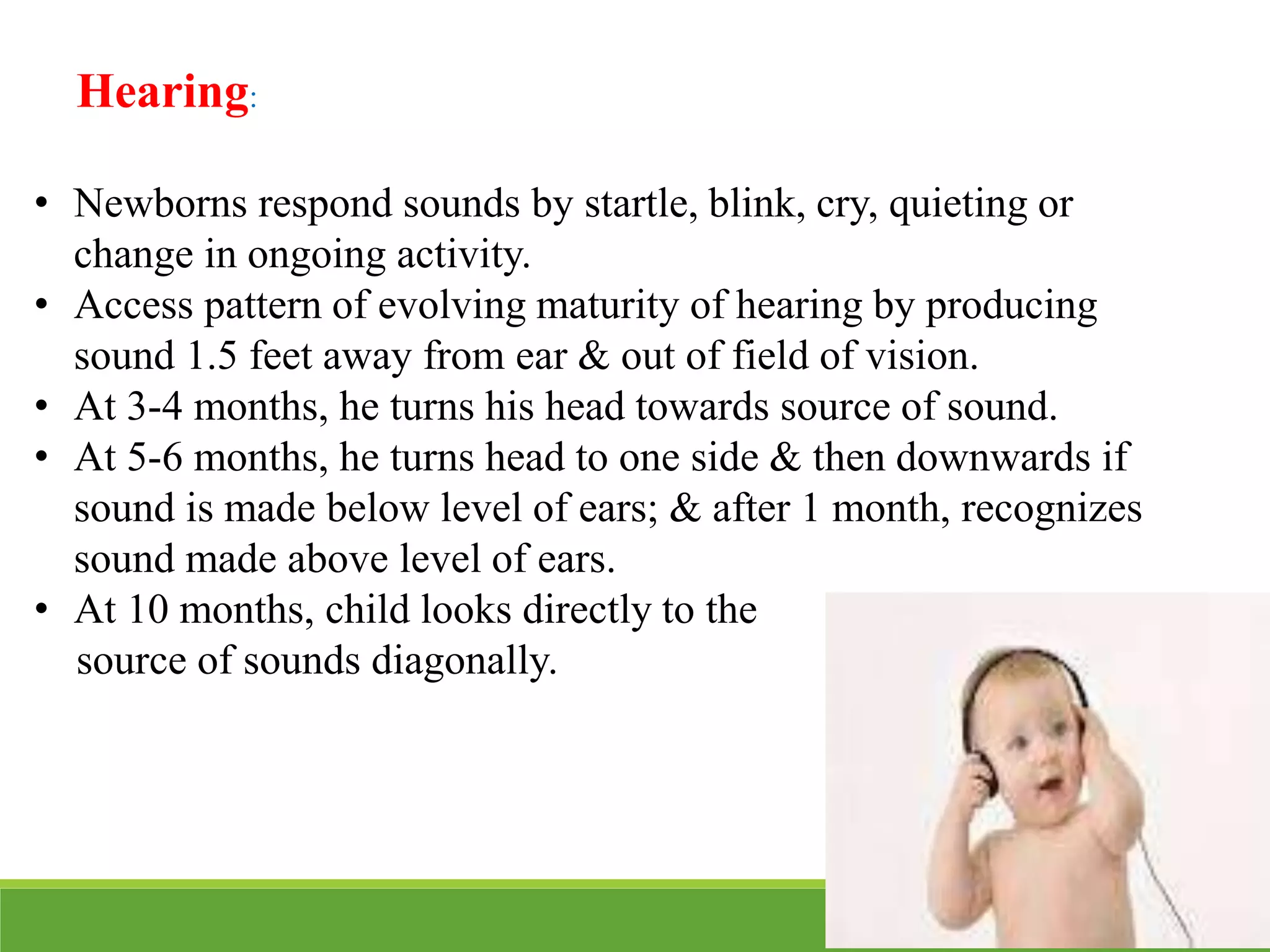 Hearing:

• Newborns respond sounds by startle, blink, cry, quieting or change in ongoing activity.
• Access pattern of evolving maturity of hearing by producing sound 1.5 feet away from ear & out of field of vision.
• At 3-4 months, he turns his head towards source of sound.
• At 5-6 months, he turns head to one side & then downwards if sound is made below level of ears; & after 1 month, recognizes sound made above level of ears.
• At 10 months, child looks directly to the source of sounds diagonally.